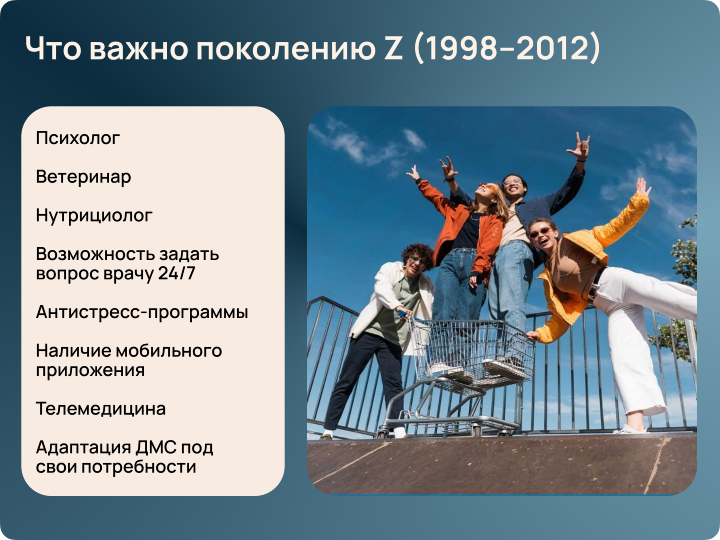 Что важно поколению Z (1998–2012)

Психолог

Ветеринар

Нутрициолог

Возможность задать вопрос врачу 24/7

Антистресс-программы

Наличие мобильного приложения

Телемедицина

Адаптация ДМС под свои потребности